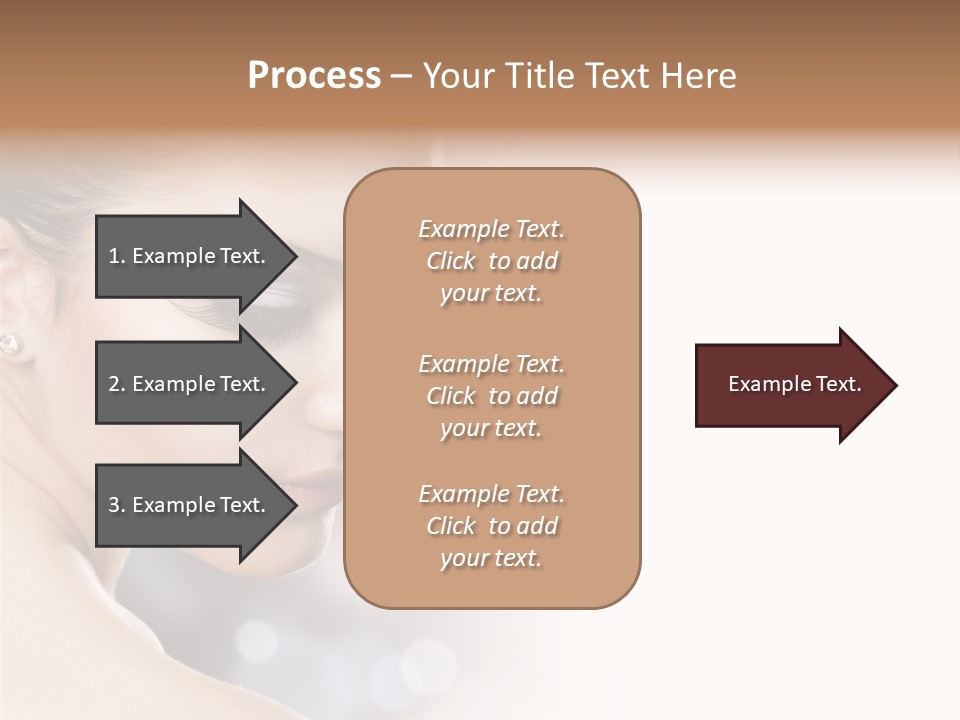 Process – Your Title Text Here

1. Example Text.

2. Example Text.

3. Example Text.

Example Text. Click to add your text.

Example Text. Click to add your text.

Example Text. Click to add your text.

Example Text.